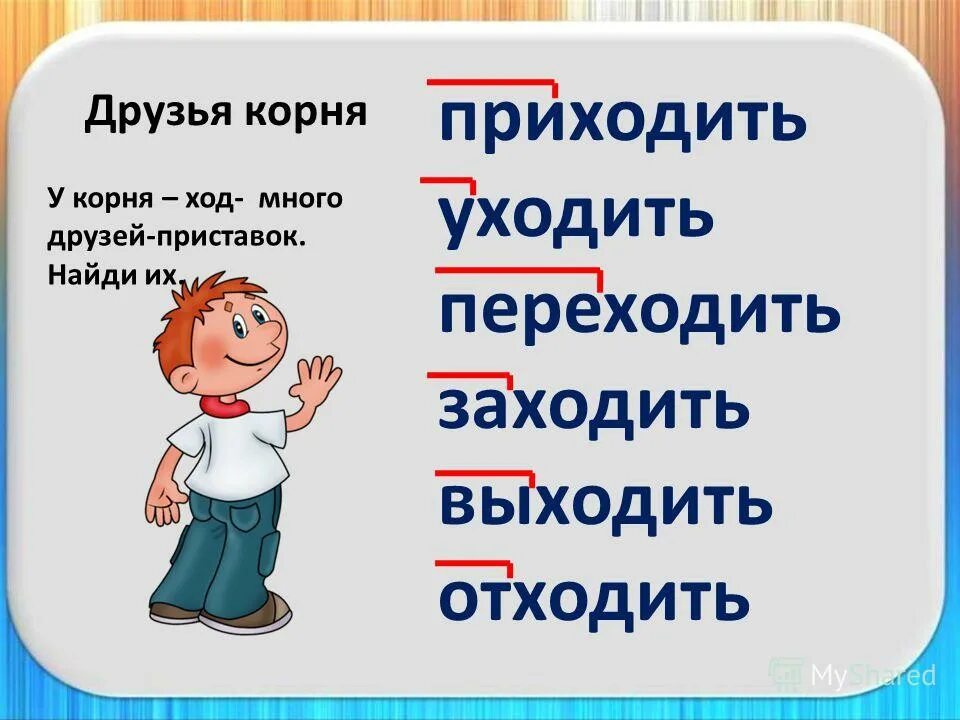 Друзья корня

У корня – ход- много друзей-приставок. Найди их.

приходить
уходить
переходить
заходить
выходить
отходить

MyShared